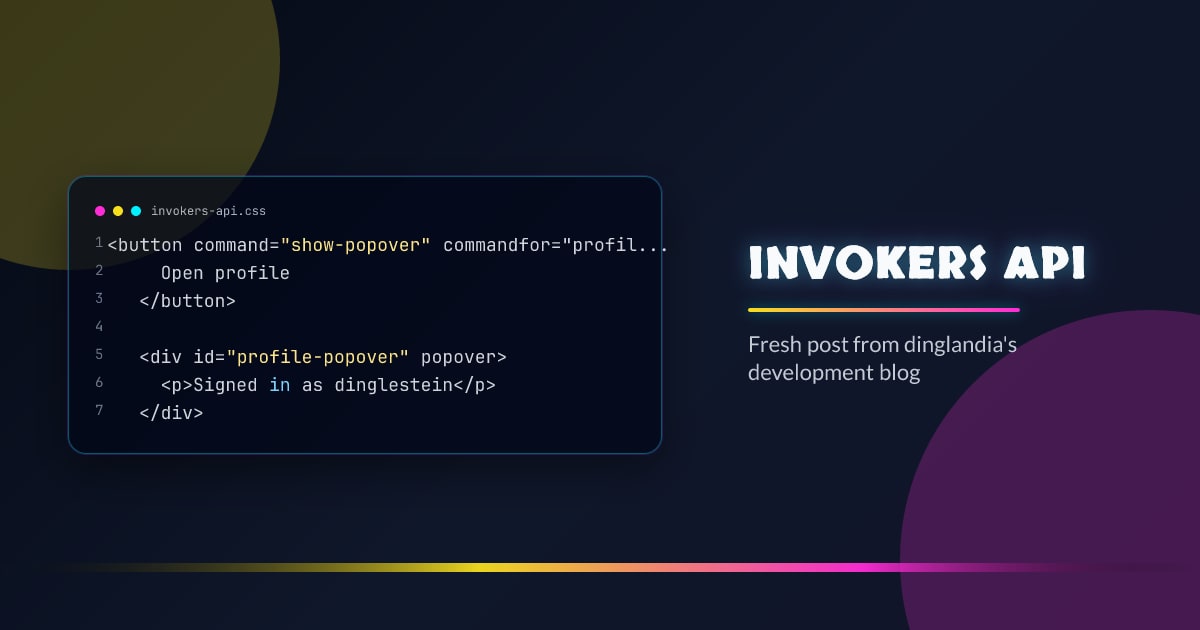 invokers-api.css

1 <button command="show-popover" commandfor="profil...
2 Open profile
3 </button>
4
5 <div id="profile-popover" popover>
6 <p>Signed in as dinglestein</p>
7 </div>

INVOKERS API

Fresh post from dinglandia's development blog